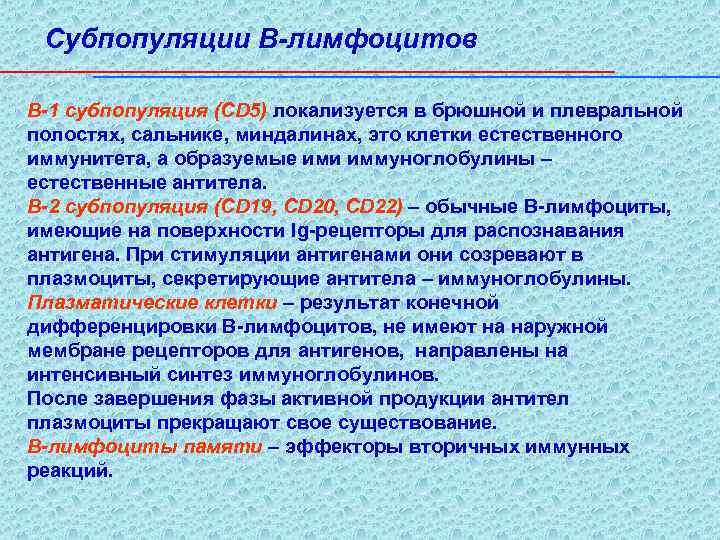 Субпопуляции В-лимфоцитов

В-1 субпопуляция (CD5) локализуется в брюшной и плевральной полостях, сальнике, миндалинах, это клетки естественного иммунитета, а образуемые ими иммуноглобулины – естественные антитела.
В-2 субпопуляция (CD19, CD20, CD22) – обычные В-лимфоциты, имеющие на поверхности Ig-рецепторы для распознавания антигена. При стимуляции антигенами они созревают в плазмоциты, секретирующие антитела – иммуноглобулины.
Плазматические клетки – результат конечной дифференцировки В-лимфоцитов, не имеют на наружной мембране рецепторов для антигенов, направлены на интенсивный синтез иммуноглобулинов.
После завершения фазы активной продукции антител плазмоциты прекращают свое существование.
В-лимфоциты памяти – эффекторы вторичных иммунных реакций.